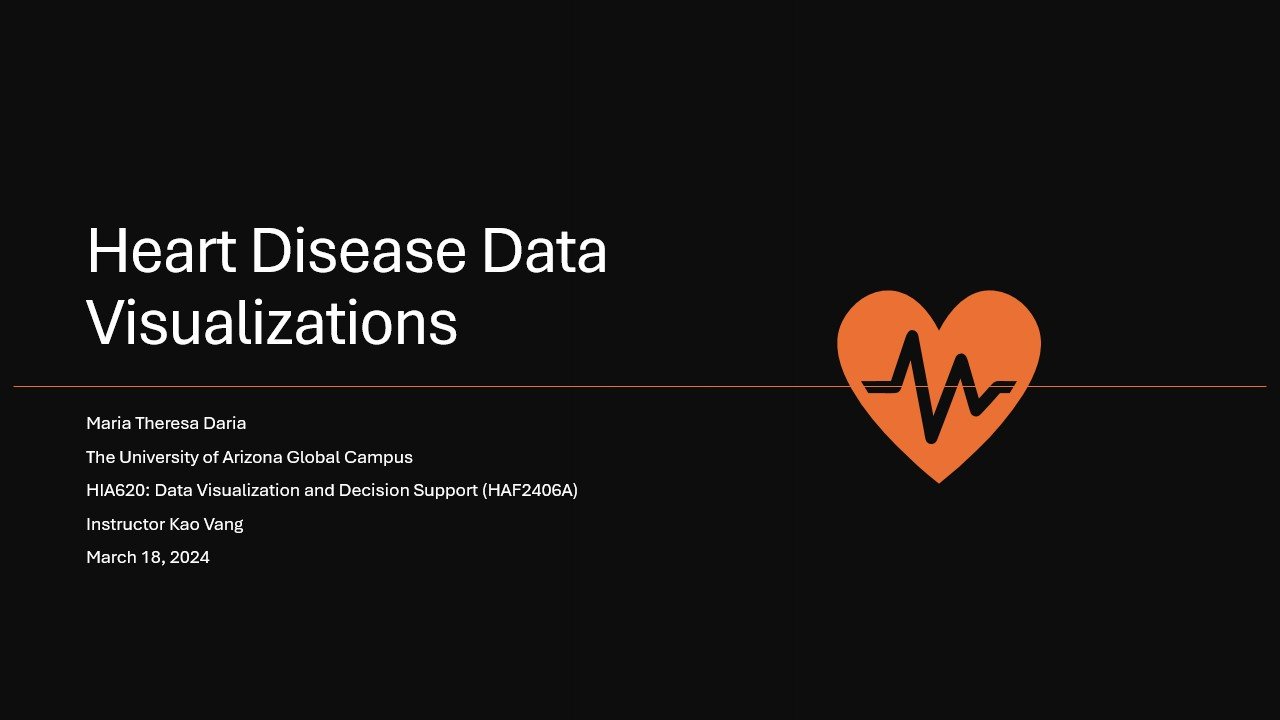 Heart Disease Data Visualizations

Maria Theresa Daria

The University of Arizona Global Campus

HIA620: Data Visualization and Decision Support (HAF2406A)

Instructor Kao Vang

March 18, 2024